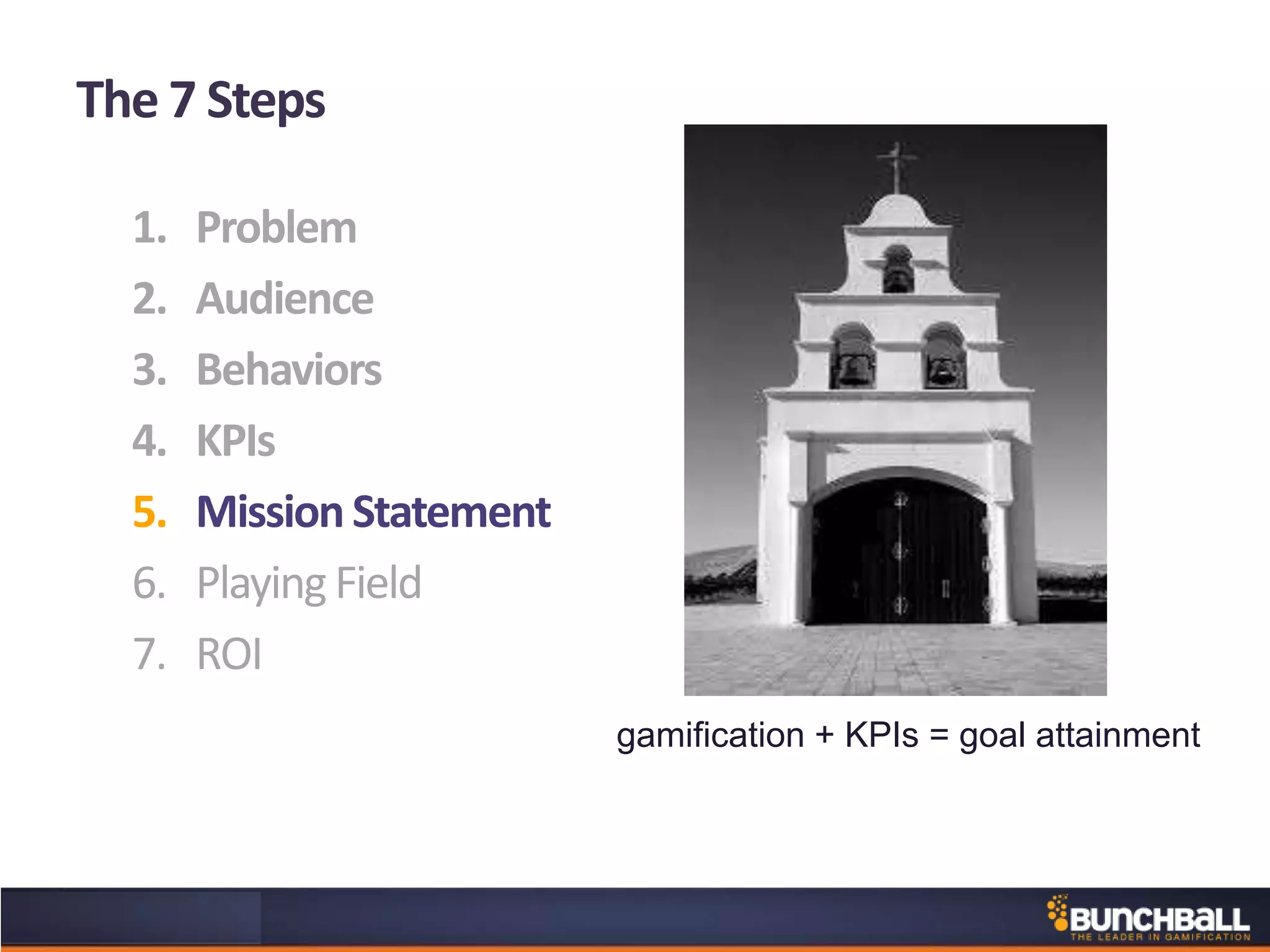 The 7 Steps

1. Problem
2. Audience
3. Behaviors
4. KPIs
5. Mission Statement
6. Playing Field
7. ROI

gamification + KPIs = goal attainment

BUNCHBALL
THE LEADER IN GAMIFICATION